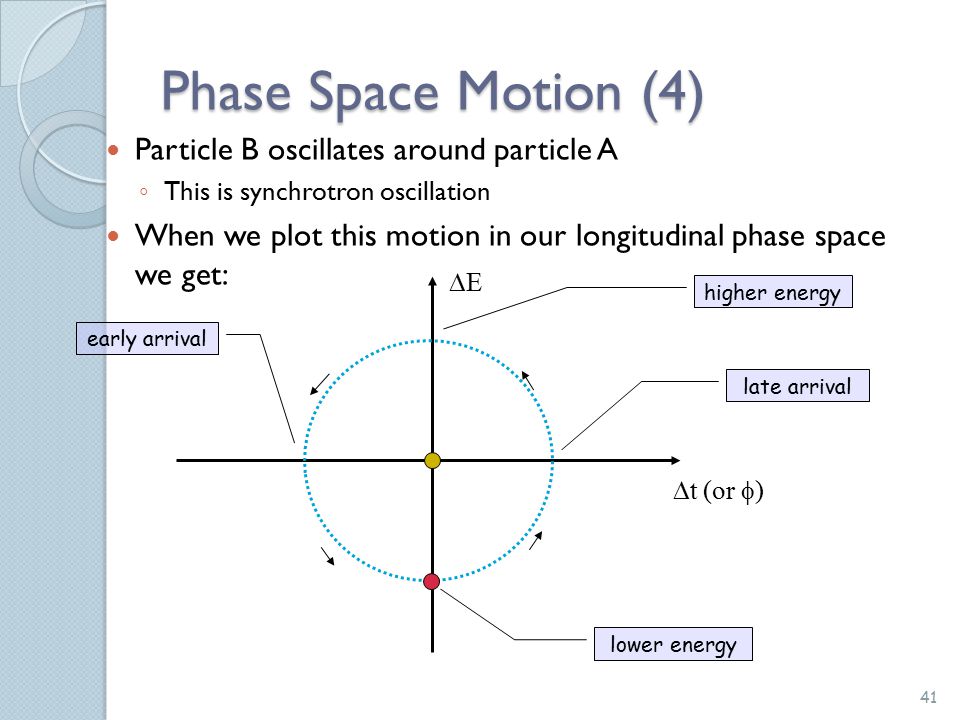 Phase Space Motion (4)

Particle B oscillates around particle A

This is synchrotron oscillation

When we plot this motion in our longitudinal phase space we get:

$\Delta E$

higher energy

early arrival

late arrival

$\Delta t$ (or $\phi$)

lower energy

41